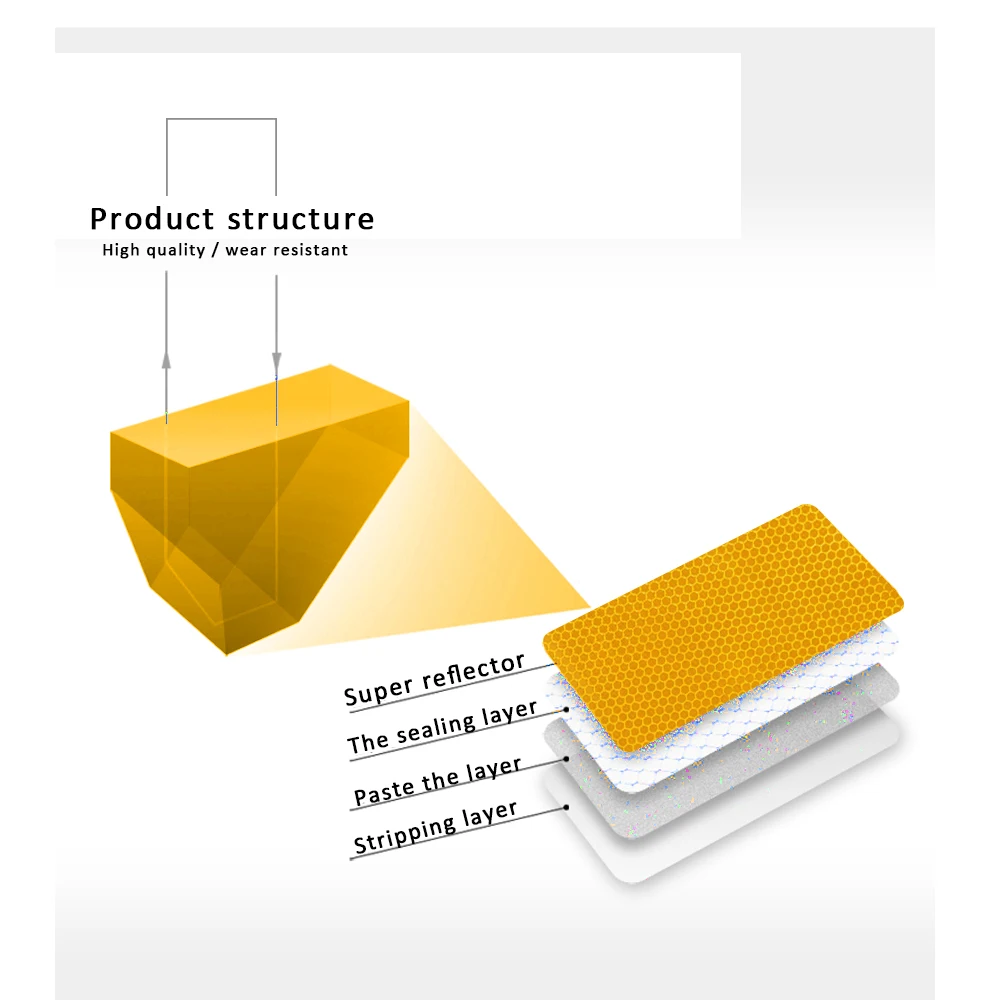 Product structure
High quality / wear resistant

Super reflector
The sealing layer
Paste the layer
Stripping layer